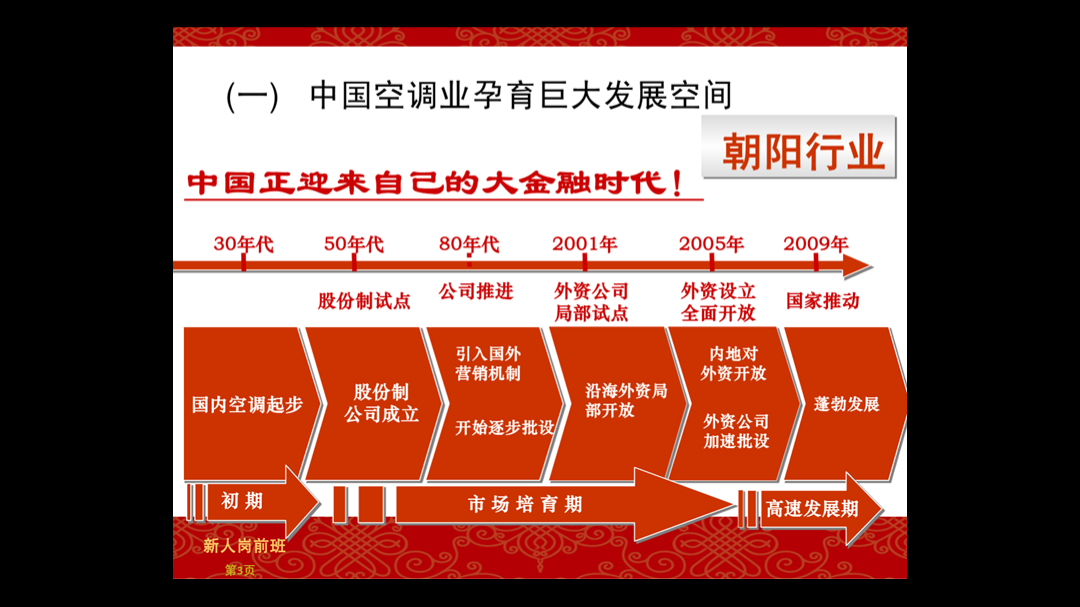 (一) 中国空调业孕育巨大发展空间

朝阳行业

中国正迎来自己的大金融时代！

30年代 50年代 80年代 2001年 2005年 2009年

股份制试点 公司推进 外资公司局部试点 外资设立全面开放 国家推动

国内空调起步

股份制公司成立

引入国外营销机制

开始逐步批设

沿海外资局部开放

内地对外资开放

外资公司加速批设

蓬勃发展

初期

市场培育期

高速发展期

新人岗前班

第3页